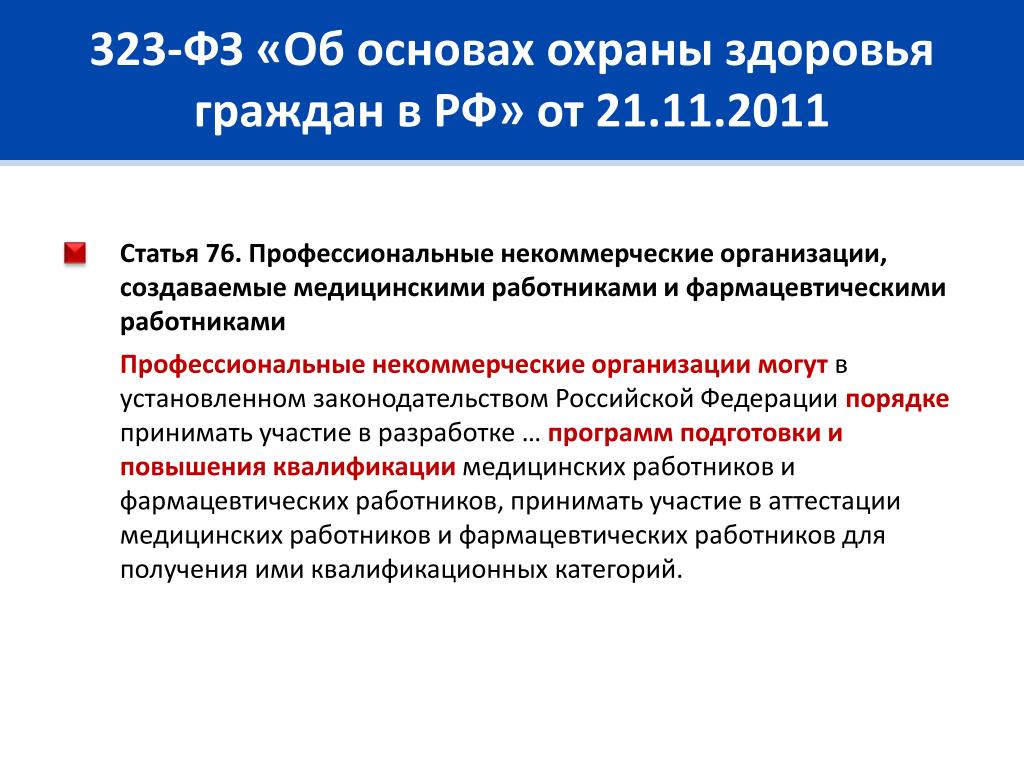 323-ФЗ «Об основах охраны здоровья граждан в РФ» от 21.11.2011

Статья 76. Профессиональные некоммерческие организации, создаваемые медицинскими работниками и фармацевтическими работниками

Профессиональные некоммерческие организации могут в установленном законодательством Российской Федерации порядке принимать участие в разработке … программ подготовки и повышения квалификации медицинских работников и фармацевтических работников, принимать участие в аттестации медицинских работников и фармацевтических работников для получения ими квалификационных категорий.